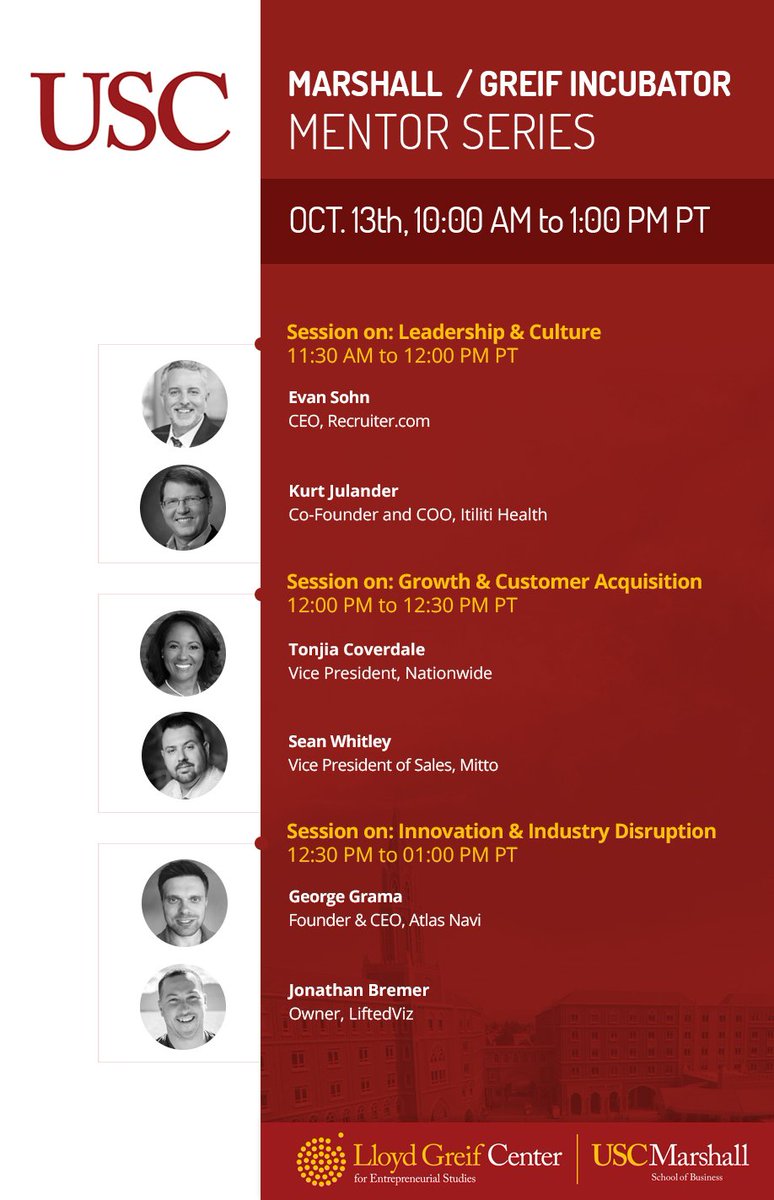 USC

MARSHALL / GREIF INCUBATOR
MENTOR SERIES

OCT. 13th, 10:00 AM to 1:00 PM PT

Session on: Leadership & Culture
11:30 AM to 12:00 PM PT

Evan Sohn
CEO, Recruiter.com

Kurt Julander
Co-Founder and COO, Itiliti Health

Session on: Growth & Customer Acquisition
12:00 PM to 12:30 PM PT

Tonjia Coverdale
Vice President, Nationwide

Sean Whitley
Vice President of Sales, Mitto

Session on: Innovation & Industry Disruption
12:30 PM to 01:00 PM PT

George Grama
Founder & CEO, Atlas Navi

Jonathan Bremer
Owner, LiftedViz

Lloyd Greif Center
for Entrepreneurial Studies

USC Marshall
School of Business